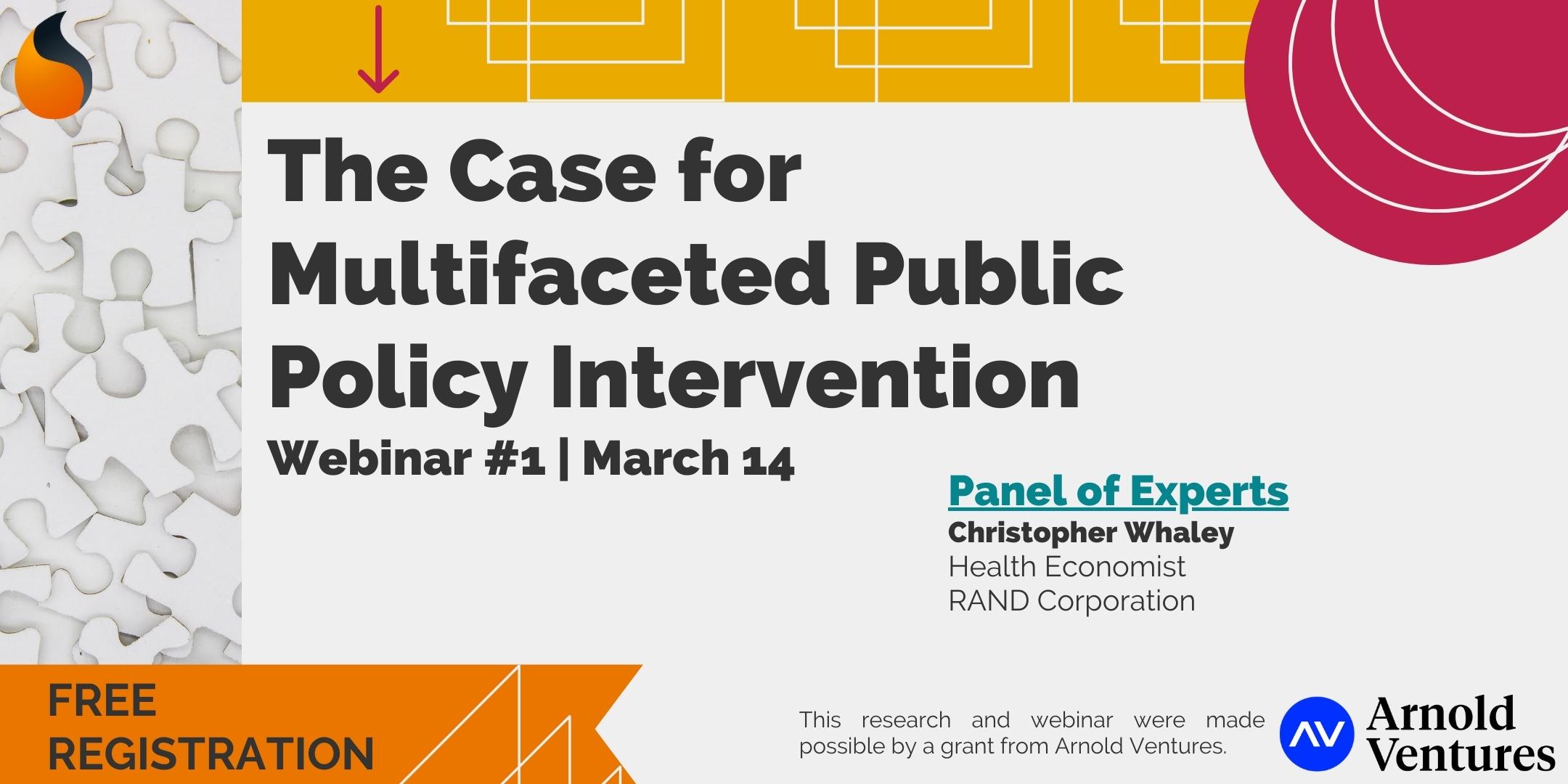 The Case for Multifaceted Public Policy Intervention

Webinar #1 | March 14

Panel of Experts

Christopher Whaley
Health Economist
RAND Corporation

FREE REGISTRATION

This research and webinar were made possible by a grant from Arnold Ventures.

AV Arnold Ventures